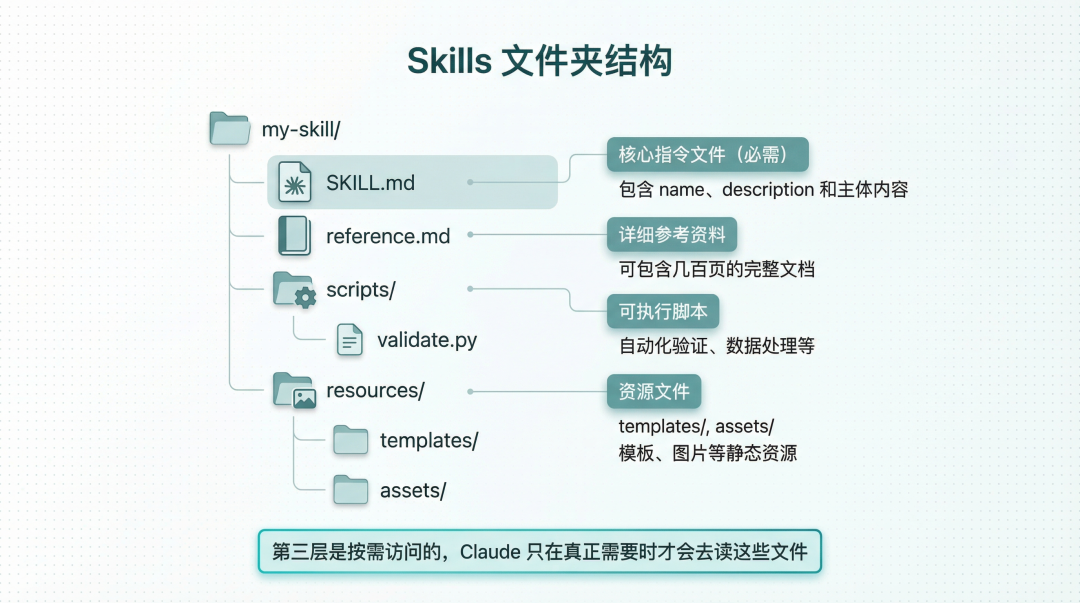 Skills 文件夹结构

my-skill/

SKILL.md

reference.md

scripts/

validate.py

resources/

templates/

assets/

核心指令文件（必需）
包含 name、description 和主体内容

详细参考资料
可包含几百页的完整文档

可执行脚本
自动化验证、数据处理等

资源文件
templates/, assets/
模板、图片等静态资源

第三层是按需访问的，Claude 只在真正需要时才会去读这些文件